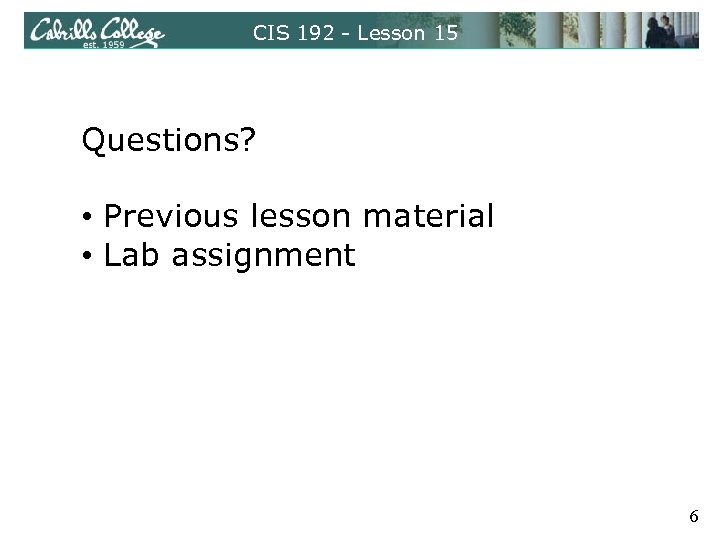 Cabrillo College
est. 1959

CIS 192 - Lesson 15

Questions?

• Previous lesson material
• Lab assignment

6